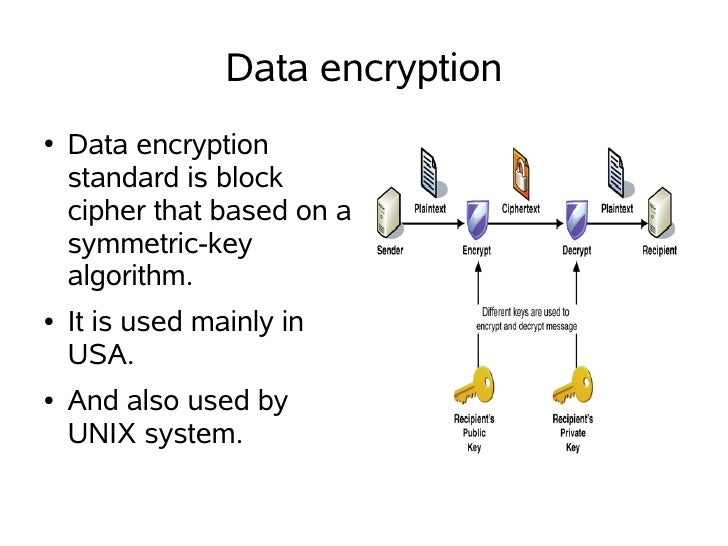 Data encryption

• Data encryption standard is block cipher that based on a symmetric-key algorithm.

• It is used mainly in USA.

• And also used by UNIX system.

Plaintext
Ciphertext
Plaintext
Sender
Encrypt
Decrypt
Recipient
Different keys are used to encrypt and decrypt message
Recipient's Public Key
Recipient's Private Key